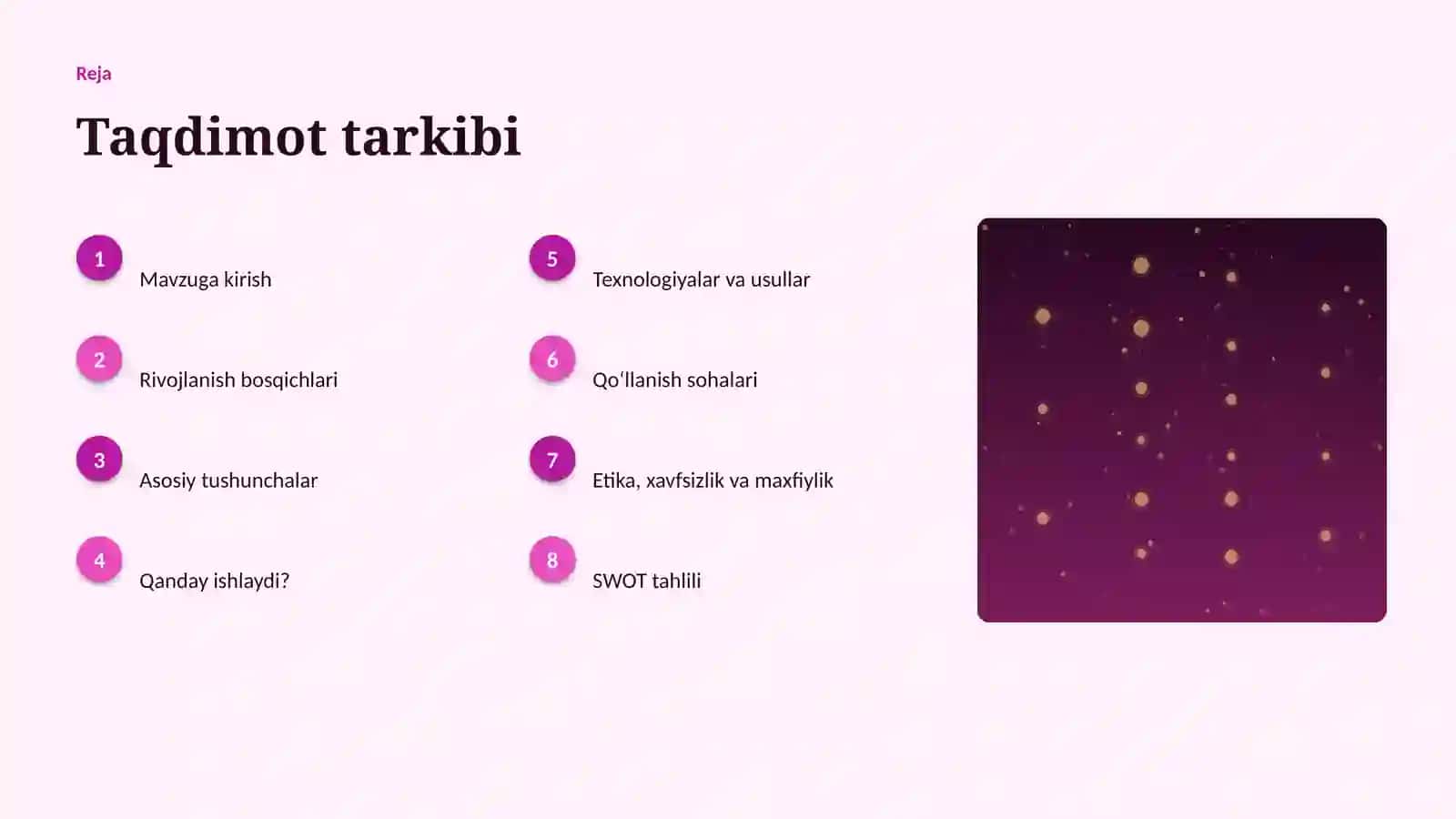 Reja

Taqdimot tarkibi

1 Mavzuga kirish

2 Rivojlanish bosqichlari

3 Asosiy tushunchalar

4 Qanday ishlaydi?

5 Texnologiyalar va usullar

6 Qoʻllanish sohalari

7 Etika, xavfsizlik va maxfiylik

8 SWOT tahlili